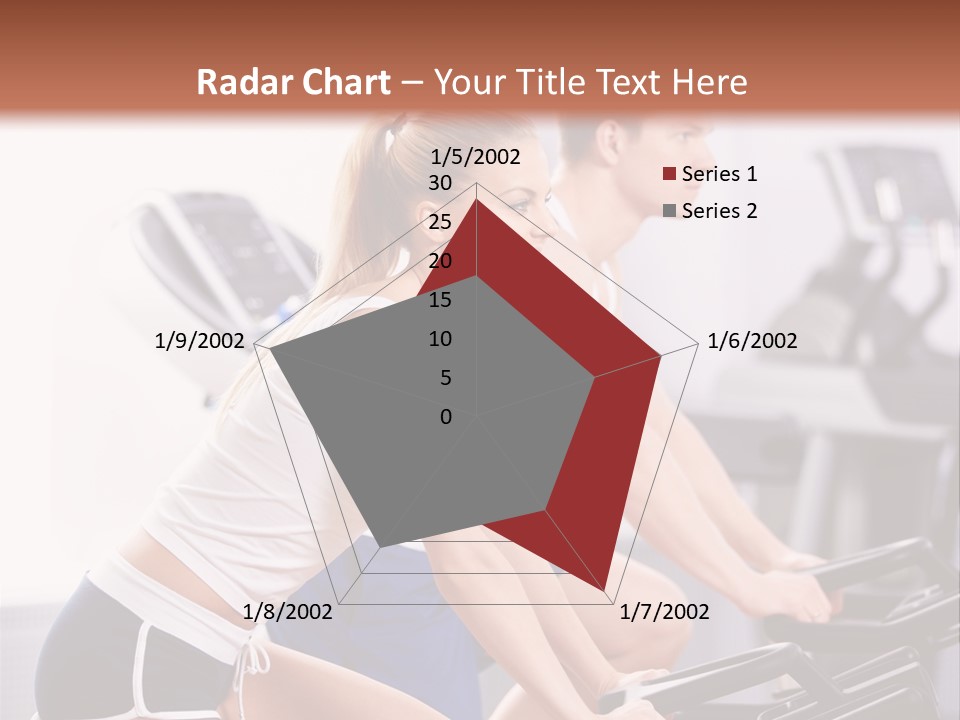 Radar Chart – Your Title Text Here

1/5/2002
30
25
20
15
10
5
0
1/6/2002
1/7/2002
1/8/2002
1/9/2002

Series 1
Series 2